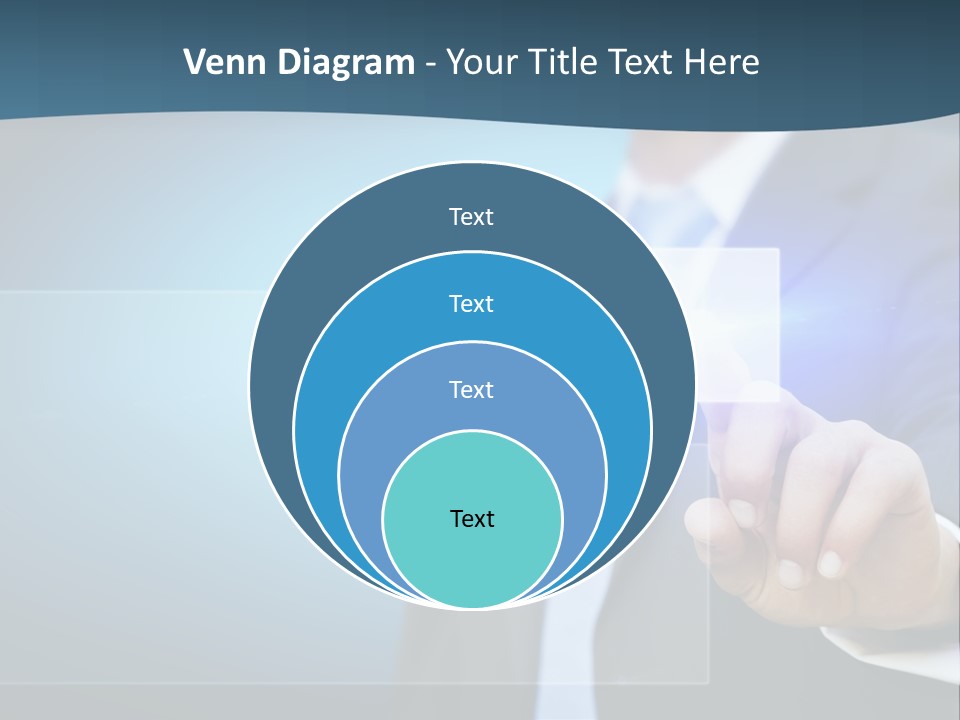 Venn Diagram - Your Title Text Here

Text

Text

Text

Text